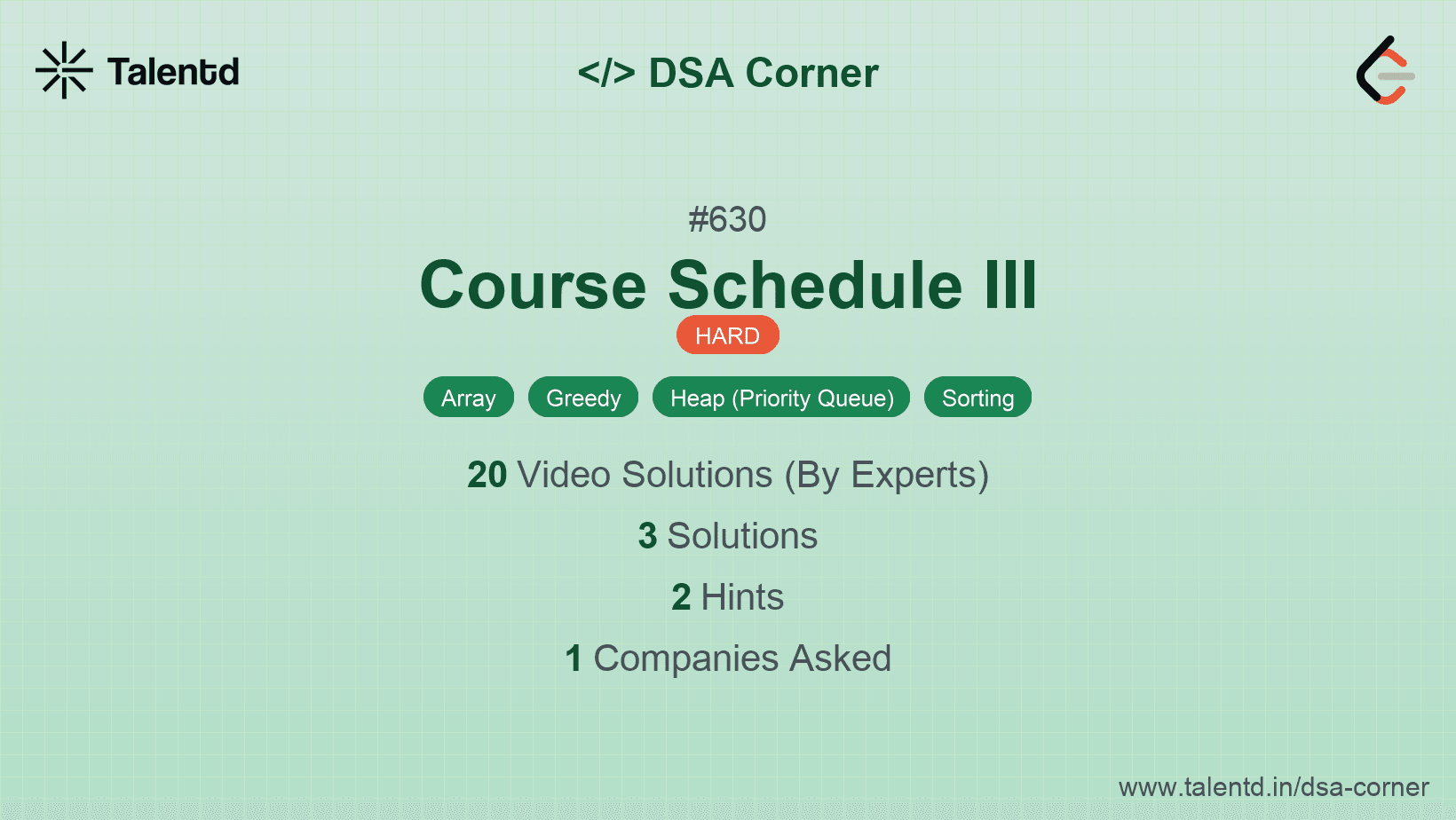 Talentd

</> DSA Corner

#630

Course Schedule III

HARD

Array Greedy Heap (Priority Queue) Sorting

20 Video Solutions (By Experts)

3 Solutions

2 Hints

1 Companies Asked

www.talentd.in/dsa-corner